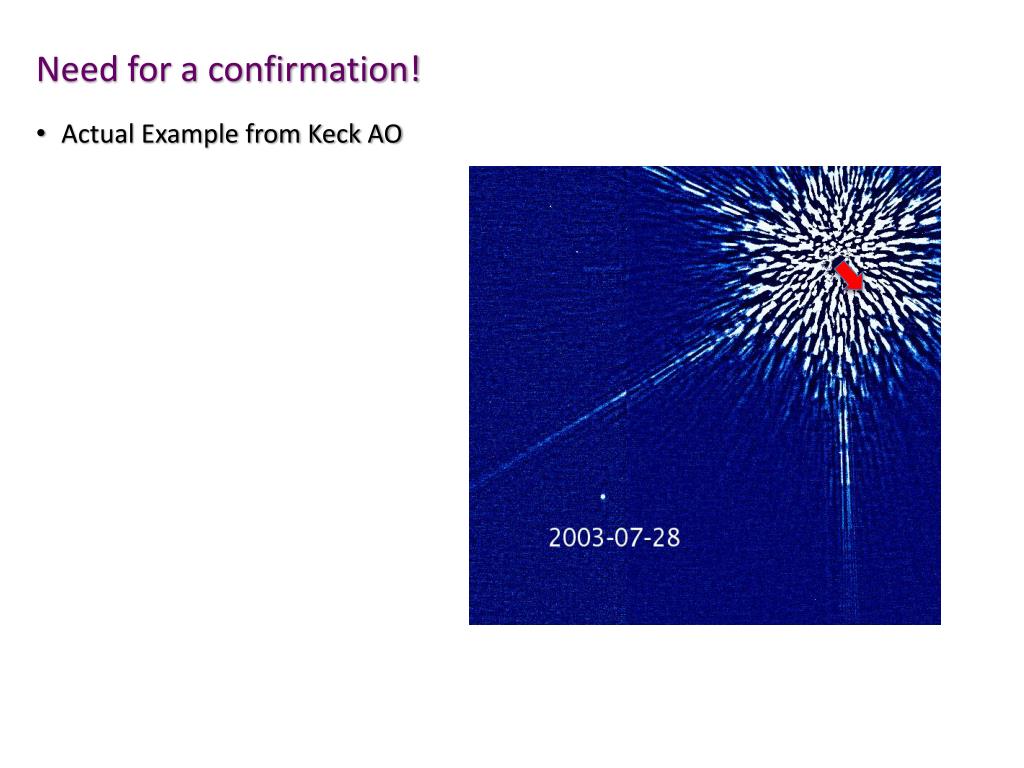 Need for a confirmation!

• Actual Example from Keck AO

2003-07-28